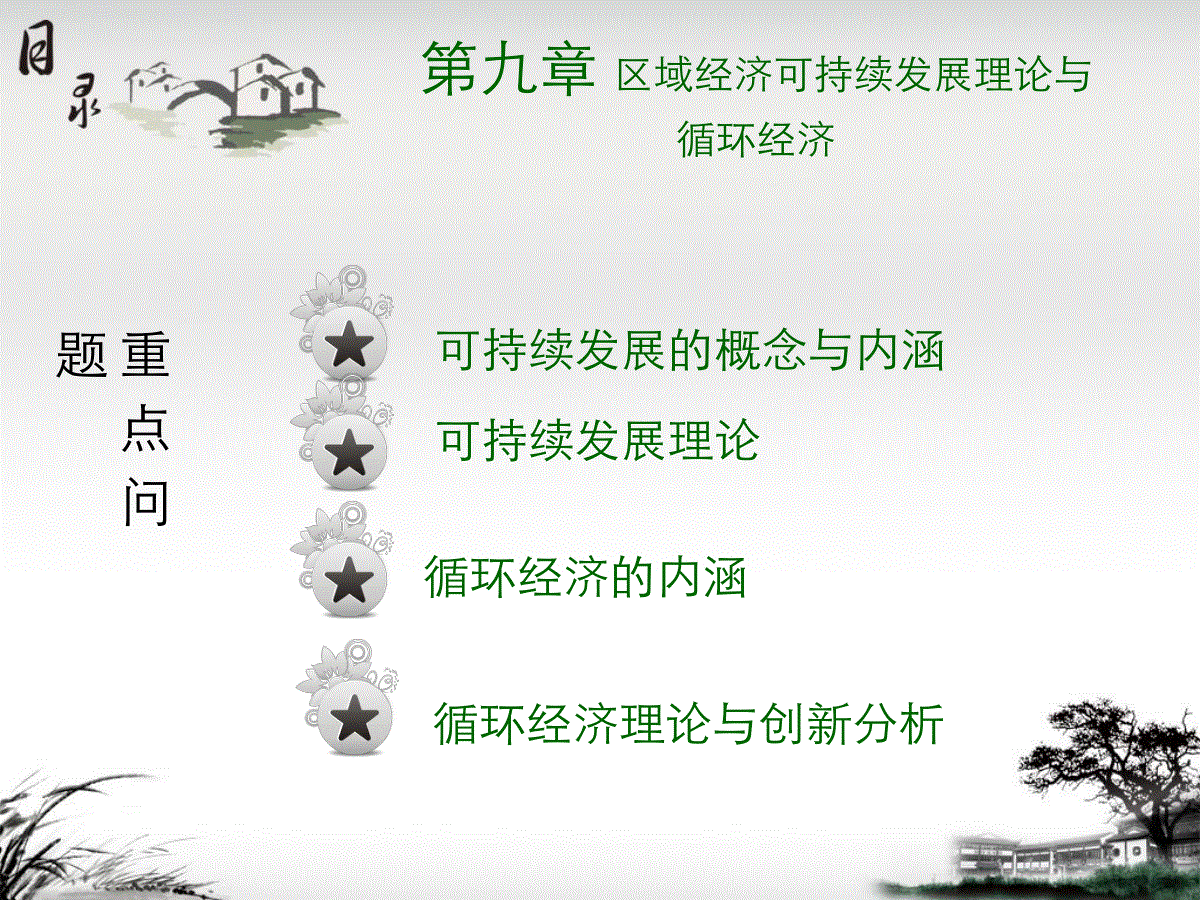 目录

第九章 区域经济可持续发展理论与循环经济

重点问题

可持续发展的概念与内涵

可持续发展理论

循环经济的内涵

循环经济理论与创新分析